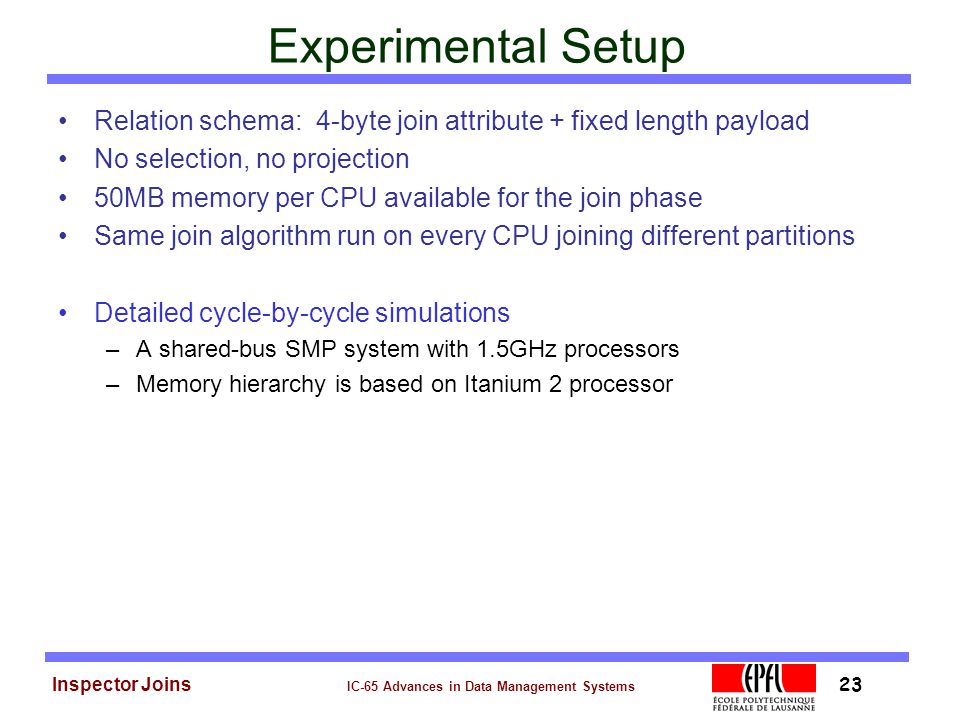 Experimental Setup

• Relation schema: 4-byte join attribute + fixed length payload
• No selection, no projection
• 50MB memory per CPU available for the join phase
• Same join algorithm run on every CPU joining different partitions

• Detailed cycle-by-cycle simulations
– A shared-bus SMP system with 1.5GHz processors
– Memory hierarchy is based on Itanium 2 processor

Inspector Joins

IC-65 Advances in Data Management Systems

EPFL
ÉCOLE POLYTECHNIQUE FÉDÉRALE DE LAUSANNE

23